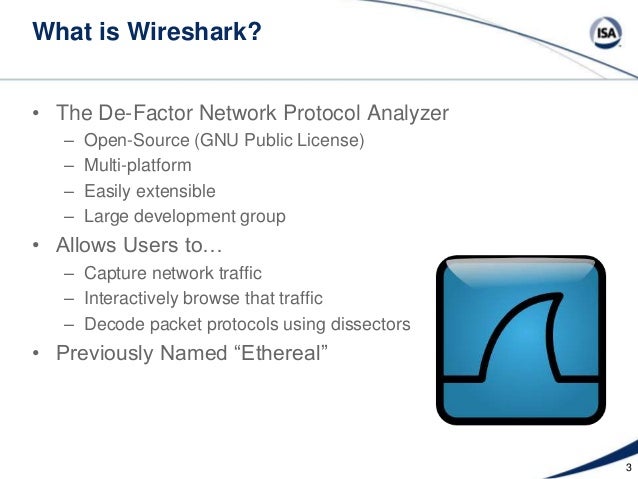 What is Wireshark?

ISA

• The De-Factor Network Protocol Analyzer
– Open-Source (GNU Public License)
– Multi-platform
– Easily extensible
– Large development group
• Allows Users to…
– Capture network traffic
– Interactively browse that traffic
– Decode packet protocols using dissectors
• Previously Named “Ethereal”

3